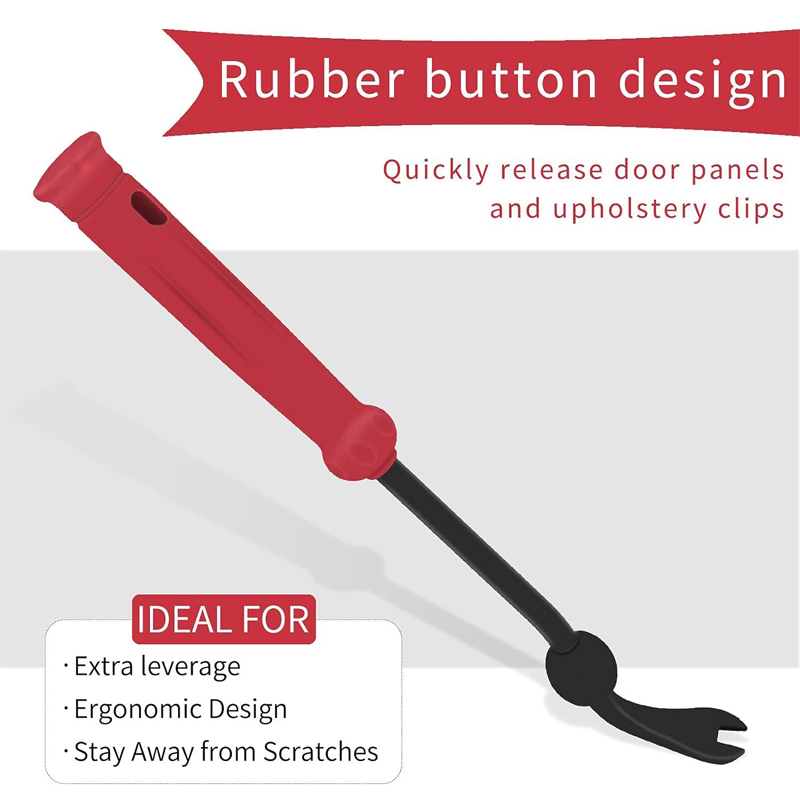 Rubber button design

Quickly release door panels and upholstery clips

IDEAL FOR

· Extra leverage

· Ergonomic Design

· Stay Away from Scratches